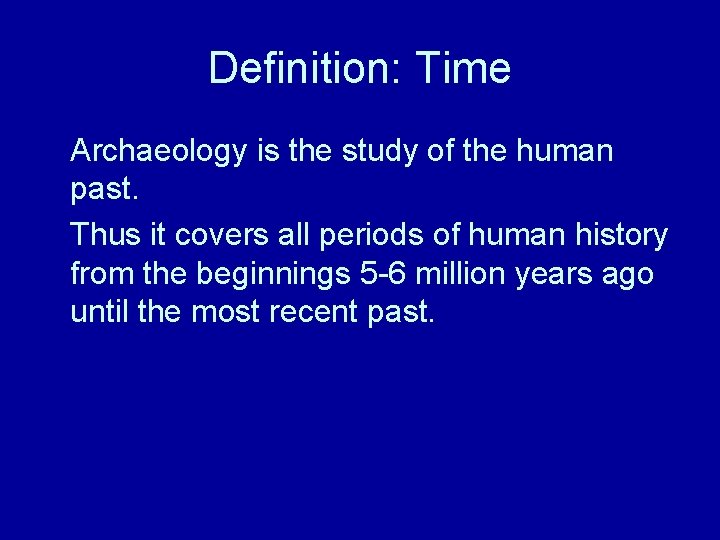 Definition: Time

Archaeology is the study of the human past.

Thus it covers all periods of human history from the beginnings 5-6 million years ago until the most recent past.